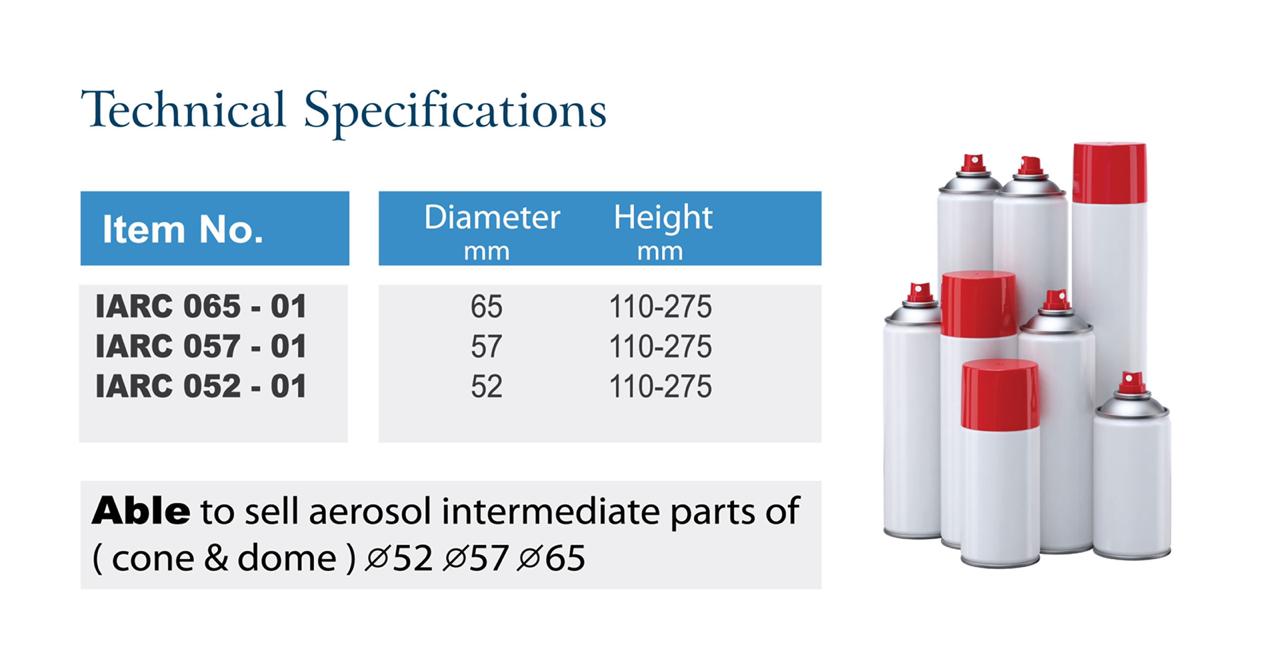 Technical Specifications

| Item No. | Diameter mm | Height mm |
|---|---|---|
| IARC 065 - 01 | 65 | 110-275 |
| IARC 057 - 01 | 57 | 110-275 |
| IARC 052 - 01 | 52 | 110-275 |

Able to sell aerosol intermediate parts of ( cone & dome ) ⌀52 ⌀57 ⌀65